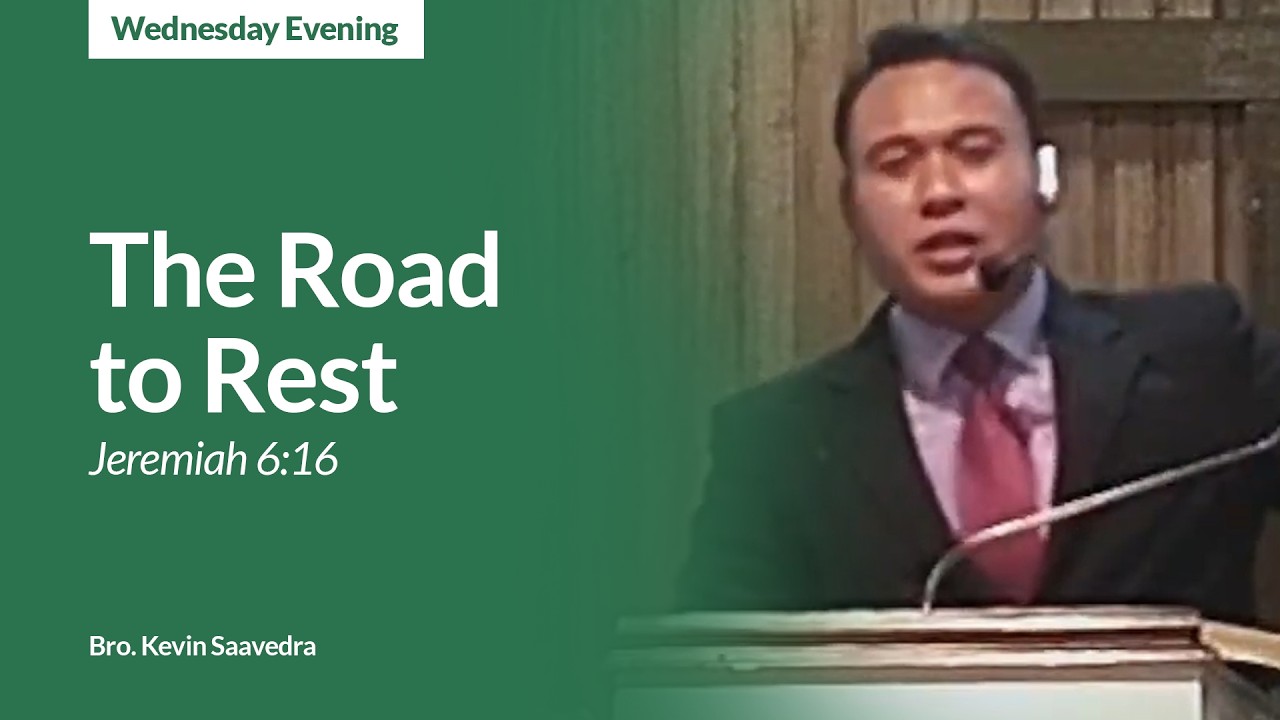 Wednesday Evening

The Road to Rest

Jeremiah 6:16

Bro. Kevin Saavedra